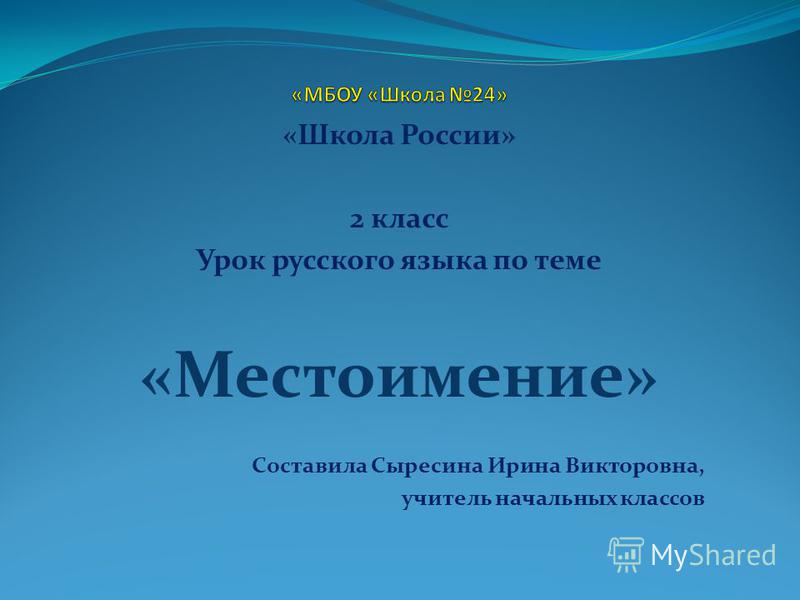 «МБОУ «Школа №24»

«Школа России»

2 класс
Урок русского языка по теме

«Местоимение»

Составила Сыресина Ирина Викторовна,
учитель начальных классов

MyShared